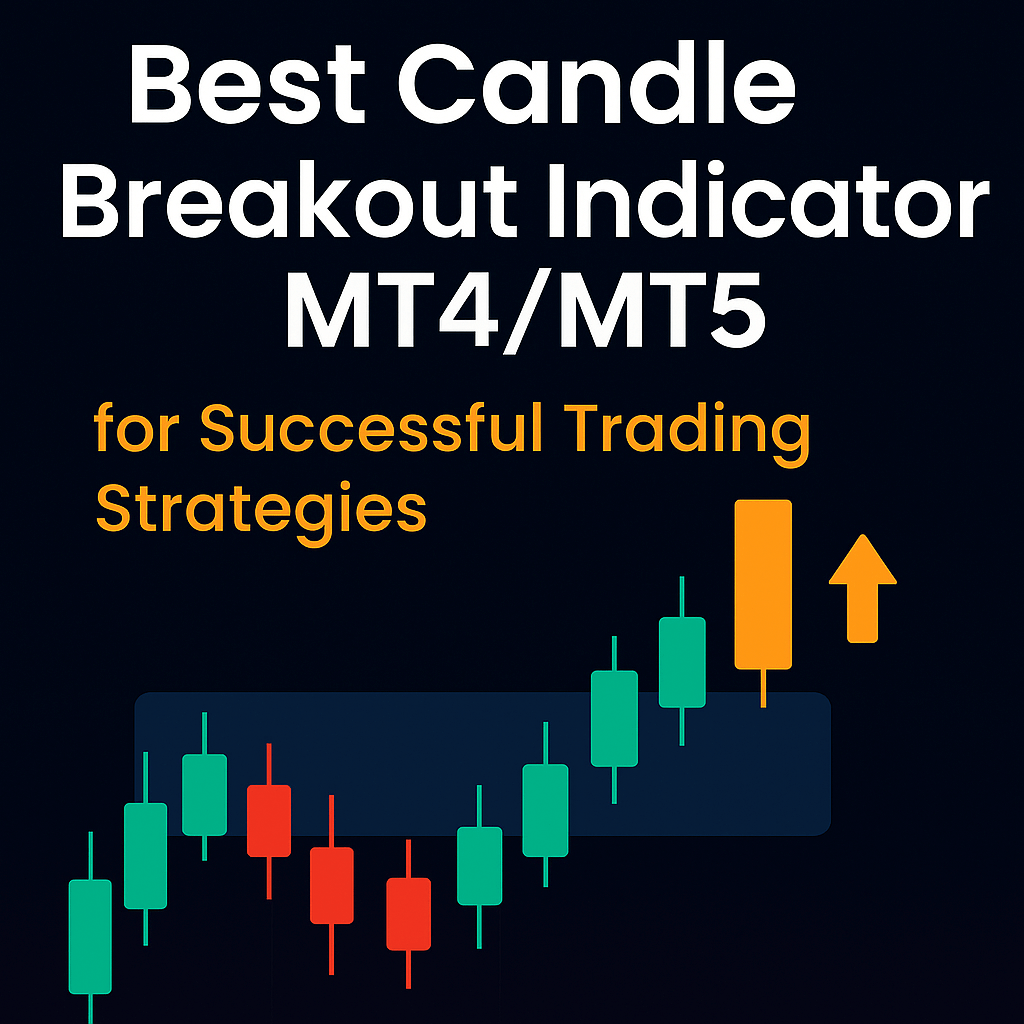 Best Candle Breakout Indicator MT4/MT5

for Successful Trading Strategies